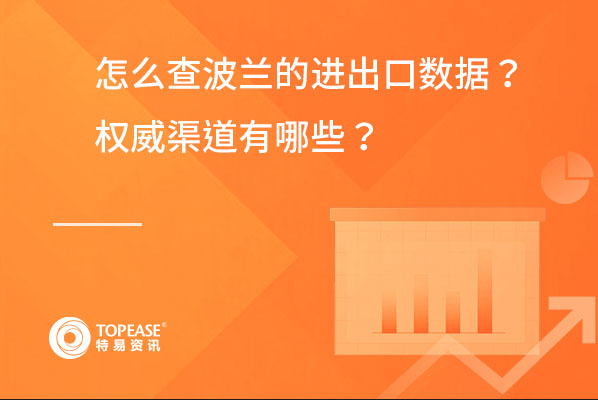 怎么查波兰的进出口数据？
权威渠道有哪些？

TOPEASE®
特易资讯